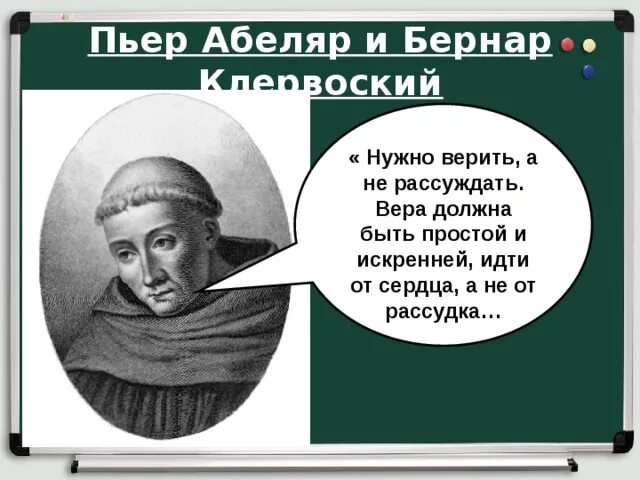 Пьер Абеляр и Бернар Клервоский

« Нужно верить, а не рассуждать. Вера должна быть простой и искренней, идти от сердца, а не от рассудка…